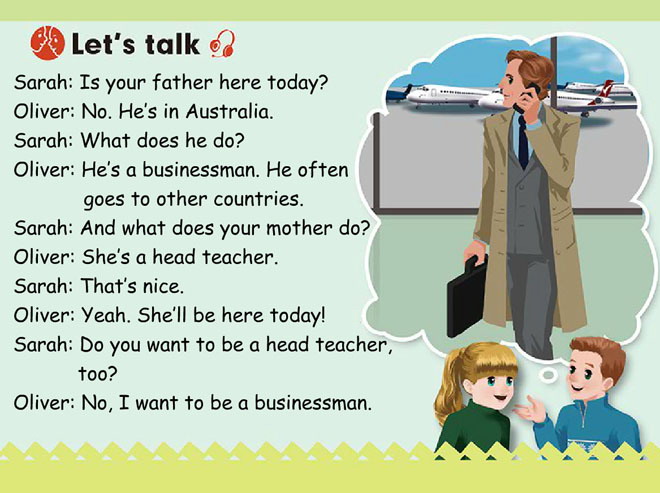 Let's talk

Sarah: Is your father here today?
Oliver: No. He's in Australia.
Sarah: What does he do?
Oliver: He's a businessman. He often goes to other countries.
Sarah: And what does your mother do?
Oliver: She's a head teacher.
Sarah: That's nice.
Oliver: Yeah. She'll be here today!
Sarah: Do you want to be a head teacher, too?
Oliver: No, I want to be a businessman.